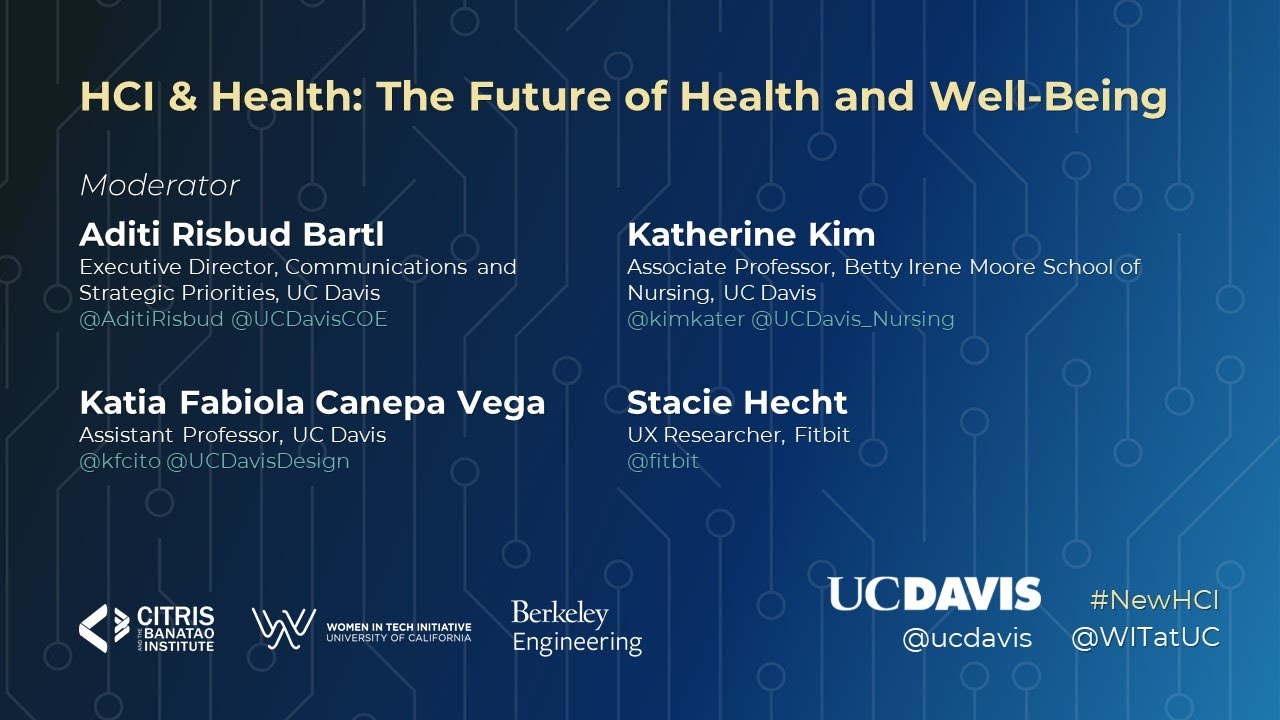 HCI & Health: The Future of Health and Well-Being

Moderator

Aditi Risbud Bartl
Executive Director, Communications and Strategic Priorities, UC Davis
@AditiRisbud @UCDavisCOE

Katia Fabiola Canepa Vega
Assistant Professor, UC Davis
@kfcito @UCDavisDesign

Katherine Kim
Associate Professor, Betty Irene Moore School of Nursing, UC Davis
@kimkater @UCDavis_Nursing

Stacie Hecht
UX Researcher, Fitbit
@fitbit

CITRIS AND THE BANATAO INSTITUTE

WOMEN IN TECH INITIATIVE UNIVERSITY OF CALIFORNIA

Berkeley Engineering

UCDAVIS
@ucdavis

#NewHCI
@WITatUC